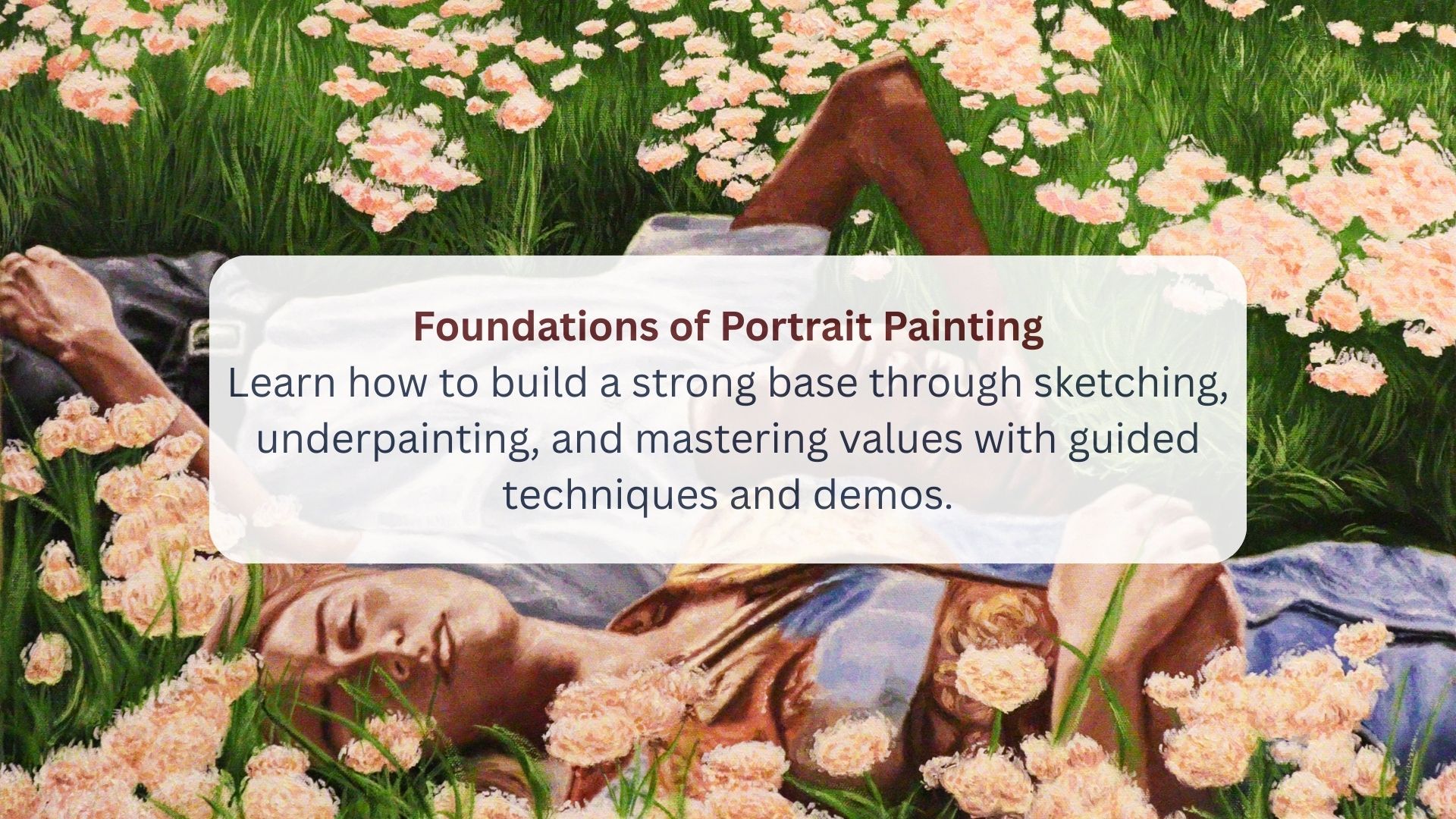 Foundations of Portrait Painting
Learn how to build a strong base through sketching, underpainting, and mastering values with guided techniques and demos.